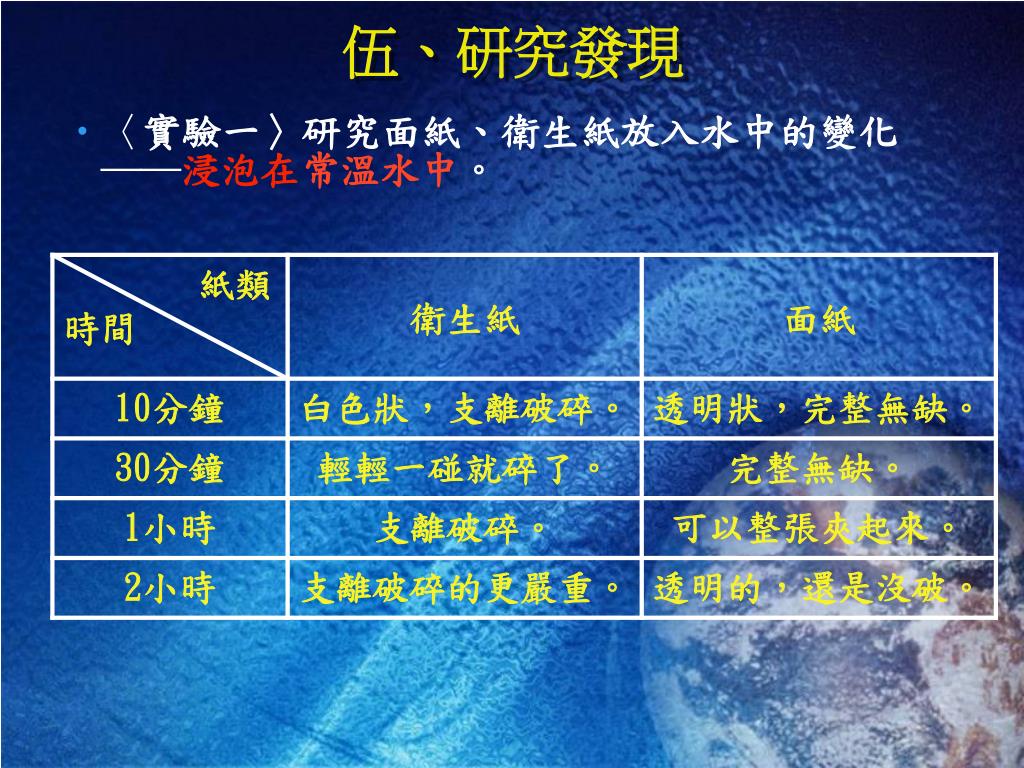 伍、研究發現

• 〈實驗一〉研究面紙、衛生紙放入水中的變化——浸泡在常溫水中。

| 紙類 時間 | 衛生紙 | 面紙 |
|---|---|---|
| 10分鐘 | 白色狀，支離破碎。 | 透明狀，完整無缺。 |
| 30分鐘 | 輕輕一碰就碎了。 | 完整無缺。 |
| 1小時 | 支離破碎。 | 可以整張夾起來。 |
| 2小時 | 支離破碎的更嚴重。 | 透明的，還是沒破。 |